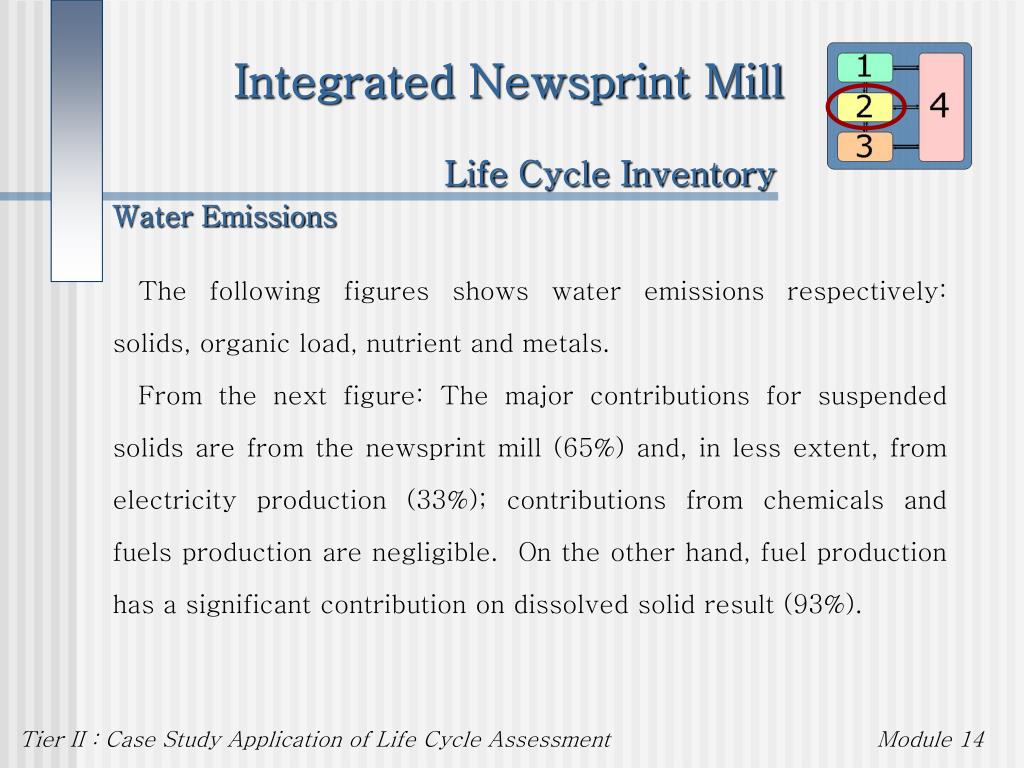 Integrated Newsprint Mill

1
2
3
4

Life Cycle Inventory

Water Emissions

The following figures shows water emissions respectively: solids, organic load, nutrient and metals.

From the next figure: The major contributions for suspended solids are from the newsprint mill (65%) and, in less extent, from electricity production (33%); contributions from chemicals and fuels production are negligible. On the other hand, fuel production has a significant contribution on dissolved solid result (93%).

Tier II : Case Study Application of Life Cycle Assessment

Module 14